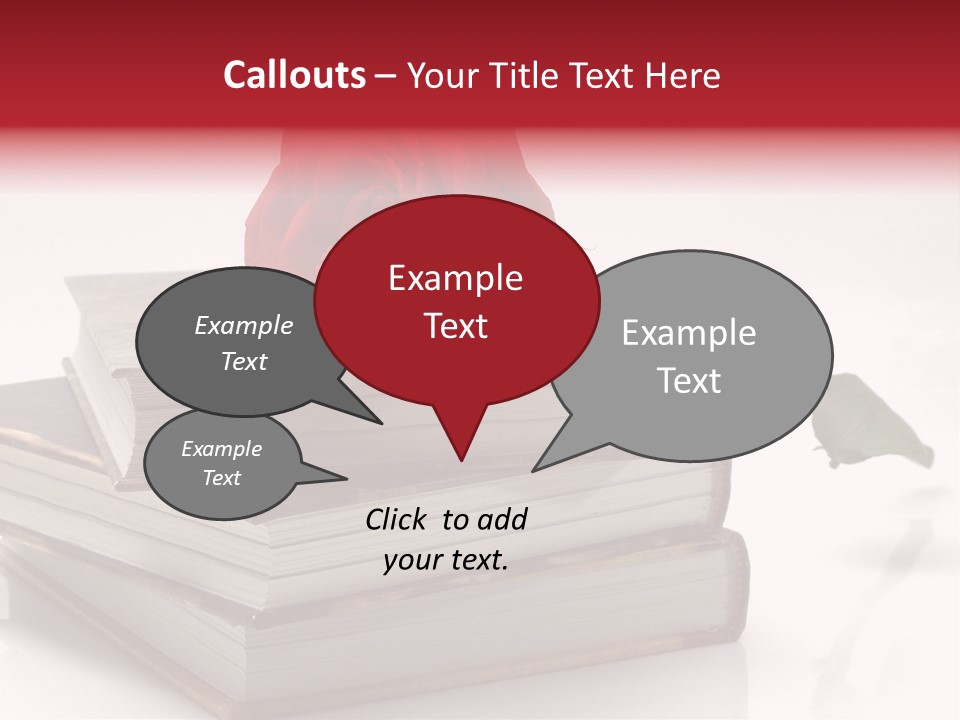 Callouts – Your Title Text Here

Example Text

Example Text

Example Text

Example Text

Click to add your text.